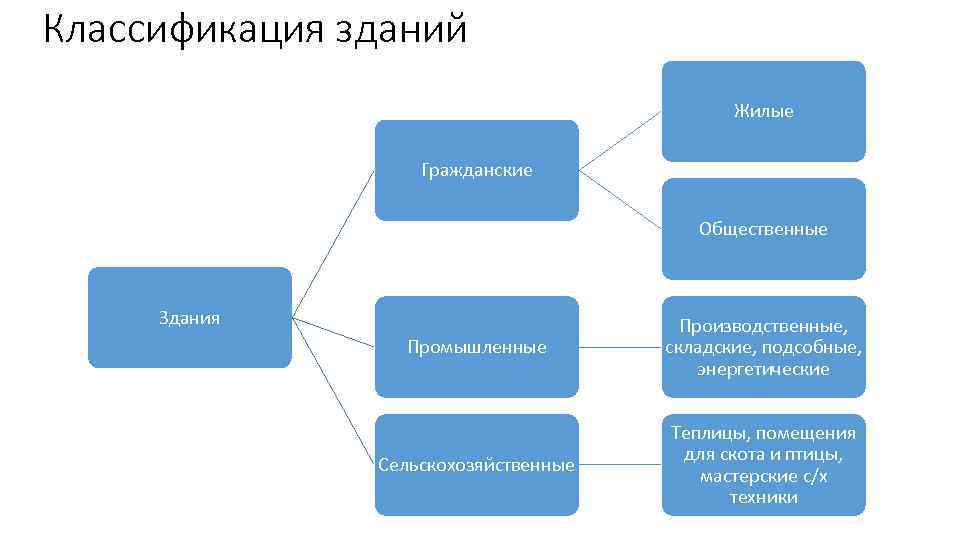 Классификация зданий

Здания

Гражданские

Жилые

Общественные

Промышленные

Производственные, складские, подсобные, энергетические

Сельскохозяйственные

Теплицы, помещения для скота и птицы, мастерские с/х техники